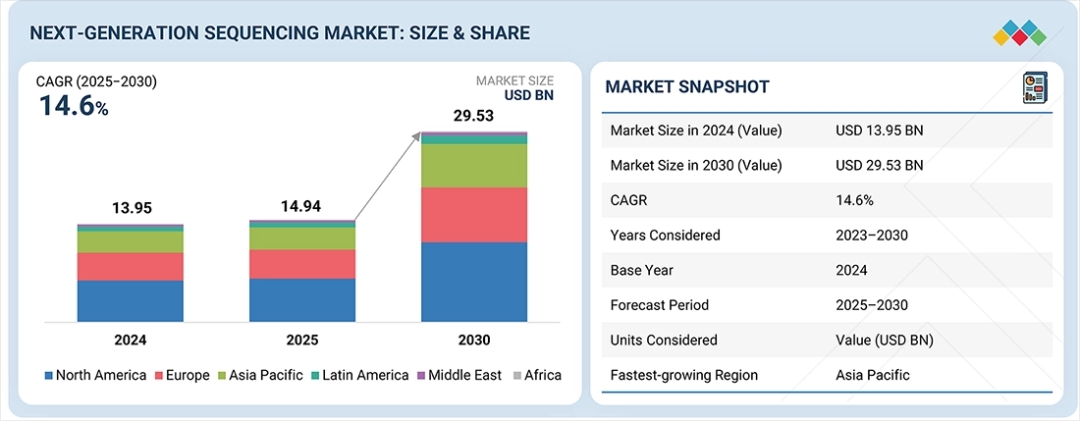 NEXT-GENERATION SEQUENCING MARKET: SIZE & SHARE

CAGR (2025–2030)
14.6%

MARKET SIZE
USD BN

13.95
14.94
29.53

2024
2025
2030

North America
Europe
Asia Pacific
Latin America
Middle East
Africa

MARKET SNAPSHOT

| | |
|---|---|
| Market Size in 2024 (Value) | USD 13.95 BN |
| Market Size in 2030 (Value) | USD 29.53 BN |
| CAGR | 14.6% |
| Years Considered | 2023–2030 |
| Base Year | 2024 |
| Forecast Period | 2025–2030 |
| Units Considered | Value (USD BN) |
| Fastest-growing Region | Asia Pacific |